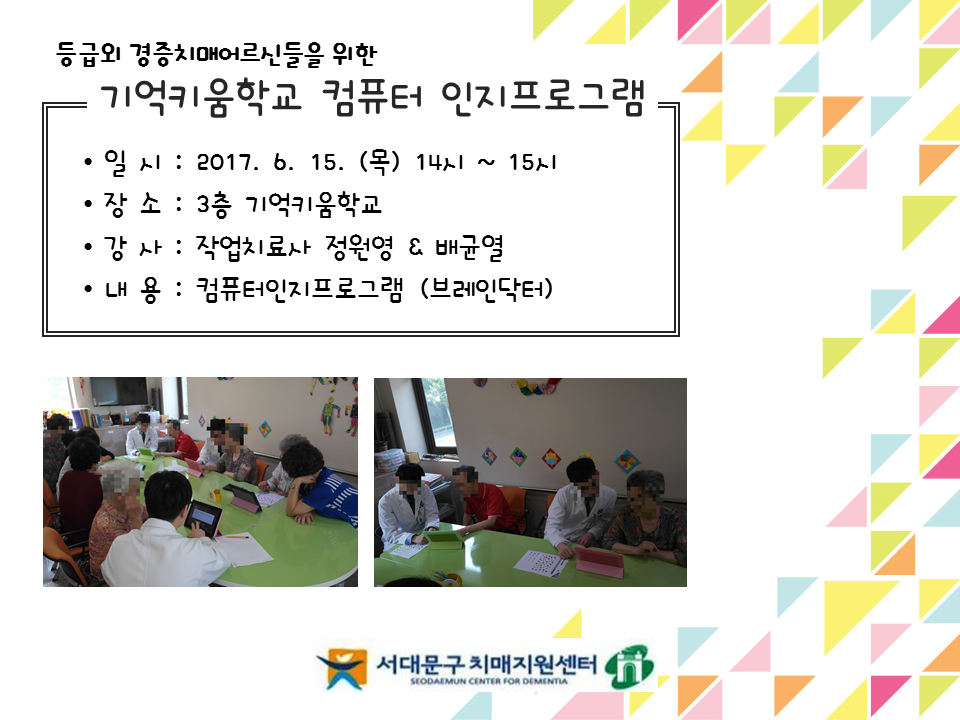 등급외 경증치매어르신들을 위한

기억키움학교 컴퓨터 인지프로그램

• 일 시 : 2017. 6. 15. (목) 14시 ~ 15시
• 장 소 : 3층 기억키움학교
• 강 사 : 작업치료사 정원영 & 배균열
• 내 용 : 컴퓨터인지프로그램 (브레인닥터)

서대문구 치매지원센터
SEODAEMUN CENTER FOR DEMENTIA